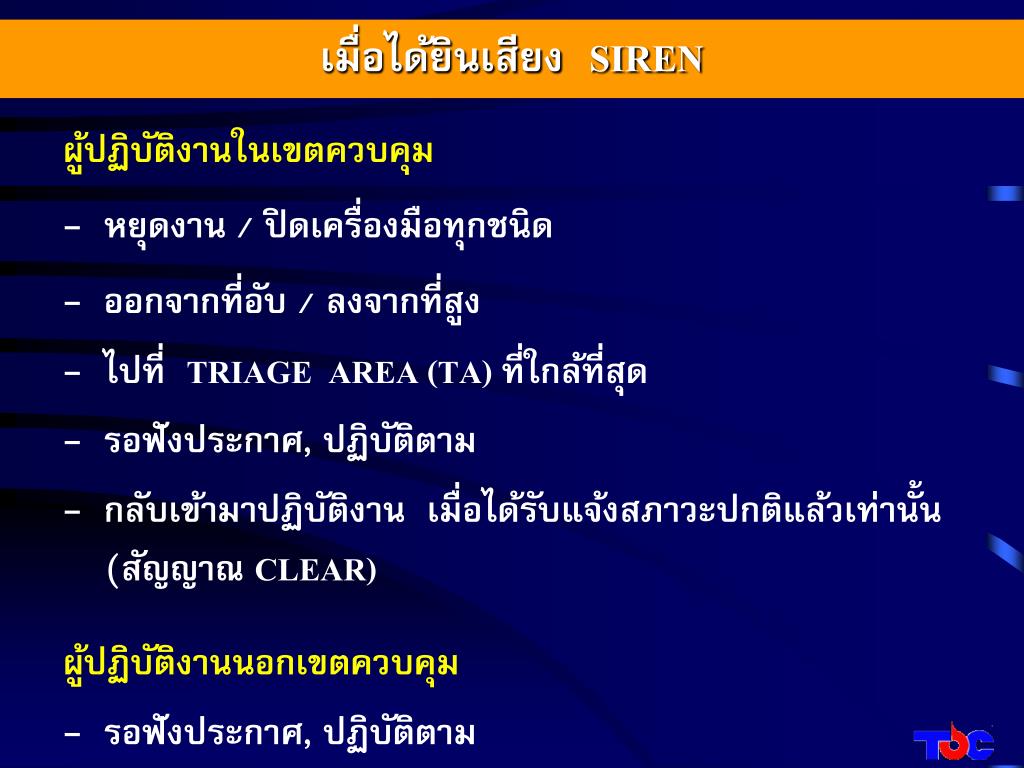 เมื่อได้ยินเสียง SIREN

ผู้ปฏิบัติงานในเขตควบคุม

– หยุดงาน / ปิดเครื่องมือทุกชนิด

– ออกจากที่อับ / ลงจากที่สูง

– ไปที่ TRIAGE AREA (TA) ที่ใกล้ที่สุด

– รอฟังประกาศ, ปฏิบัติตาม

– กลับเข้ามาปฏิบัติงาน เมื่อได้รับแจ้งสภาวะปกติแล้วเท่านั้น (สัญญาณ CLEAR)

ผู้ปฏิบัติงานนอกเขตควบคุม

– รอฟังประกาศ, ปฏิบัติตาม

TOC